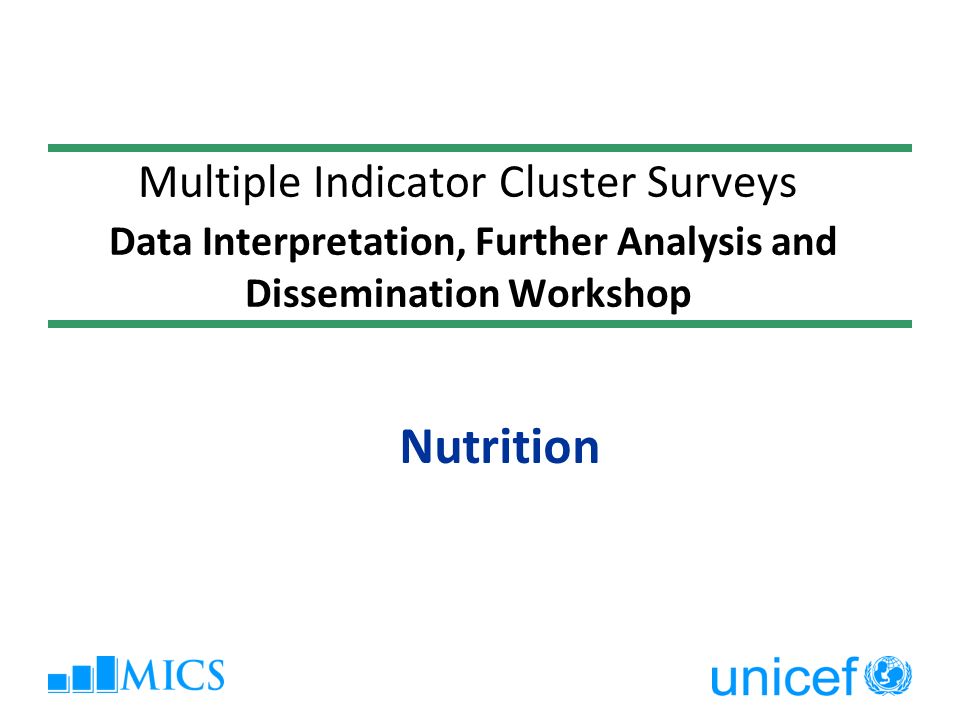 Multiple Indicator Cluster Surveys

Data Interpretation, Further Analysis and Dissemination Workshop

Nutrition

MICS

unicef